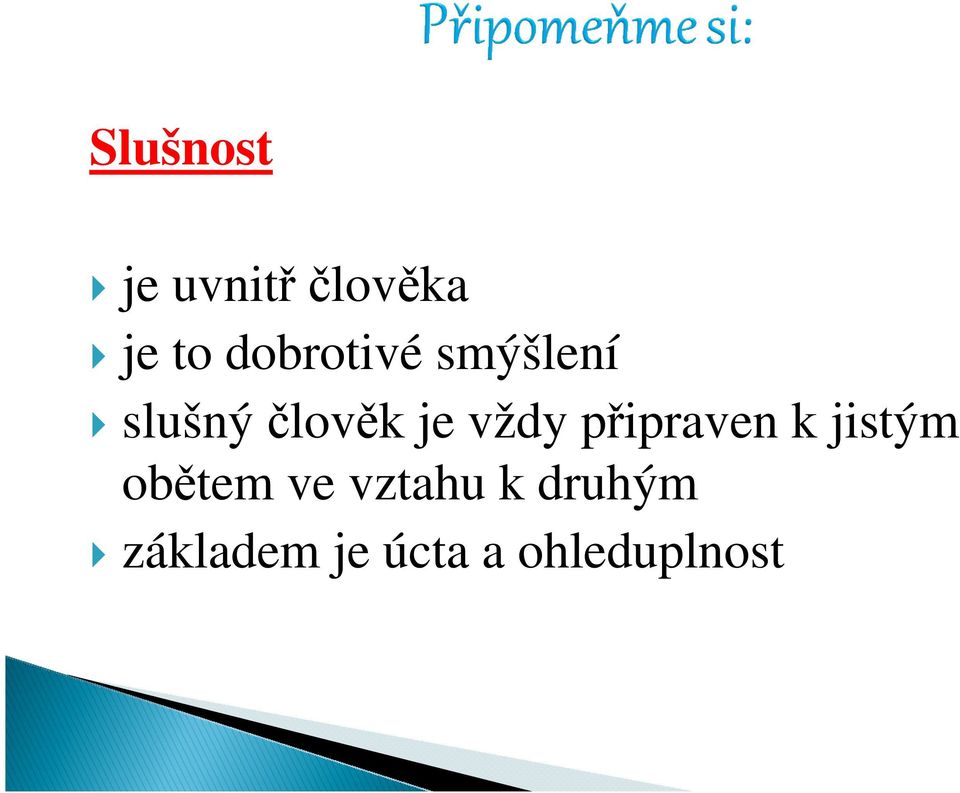 Připomeňme si:

Slušnost

je uvnitř člověka

je to dobrotivé smýšlení

slušný člověk je vždy připraven k jistým obětem ve vztahu k druhým

základem je úcta a ohleduplnost